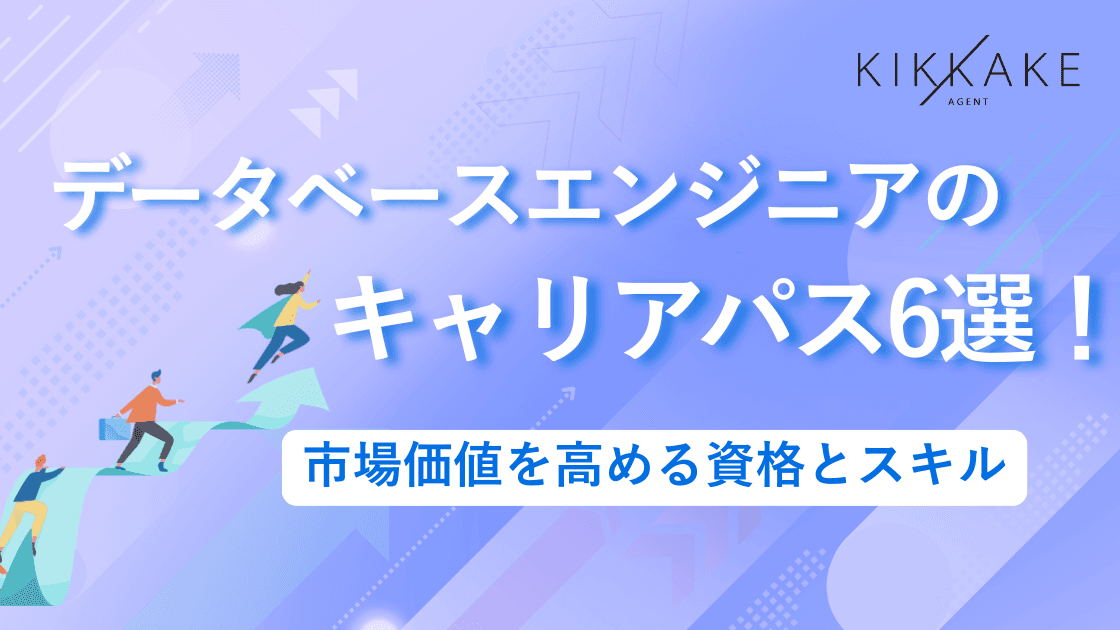 KIKKAKE
AGENT

データベースエンジニアの
キャリアパス6選！

市場価値を高める資格とスキル